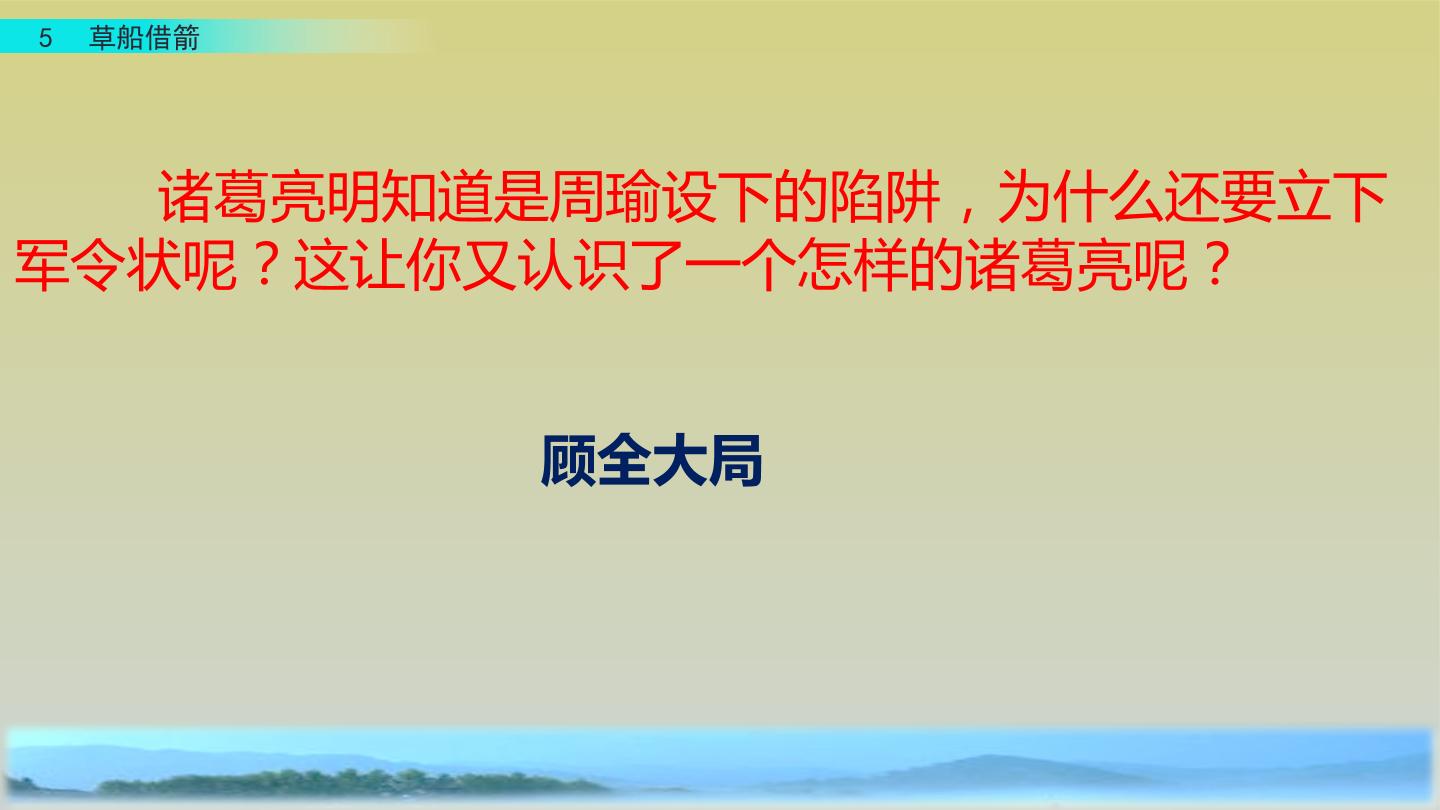 5 草船借箭

诸葛亮明知道是周瑜设下的陷阱，为什么还要立下军令状呢？这让你又认识了一个怎样的诸葛亮呢？

顾全大局